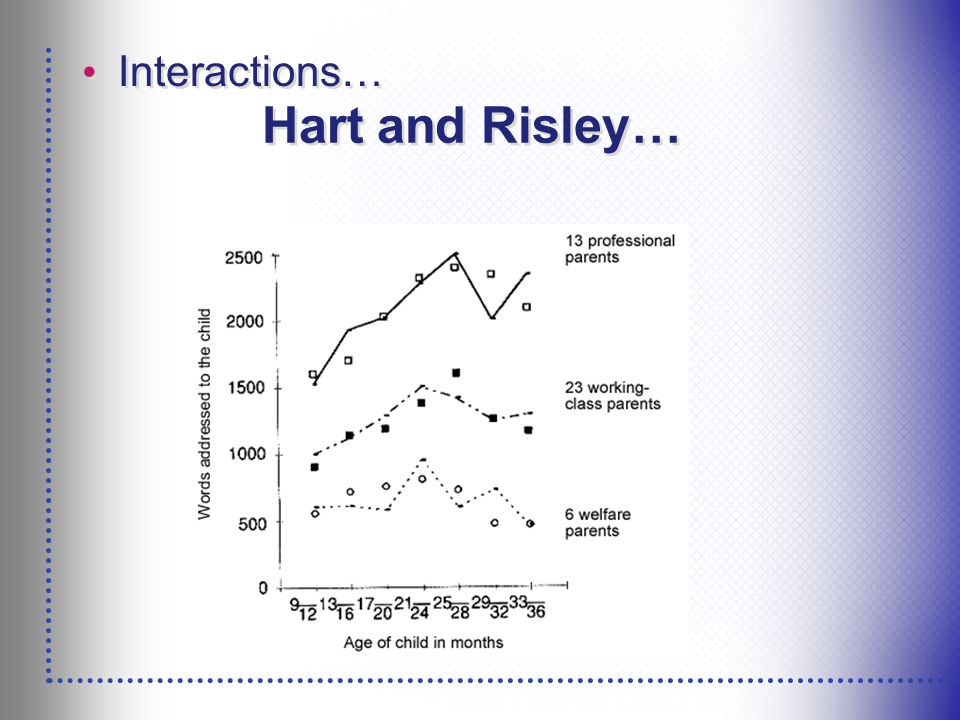 • Interactions…

Hart and Risley…

Words addressed to the child

2500

2000

1500

1000

500

0

13 professional parents

23 working-class parents

6 welfare parents

$\frac{9}{12}$ $\frac{13}{16}$ $\frac{17}{20}$ $\frac{21}{24}$ $\frac{25}{28}$ $\frac{29}{32}$ $\frac{33}{36}$

Age of child in months